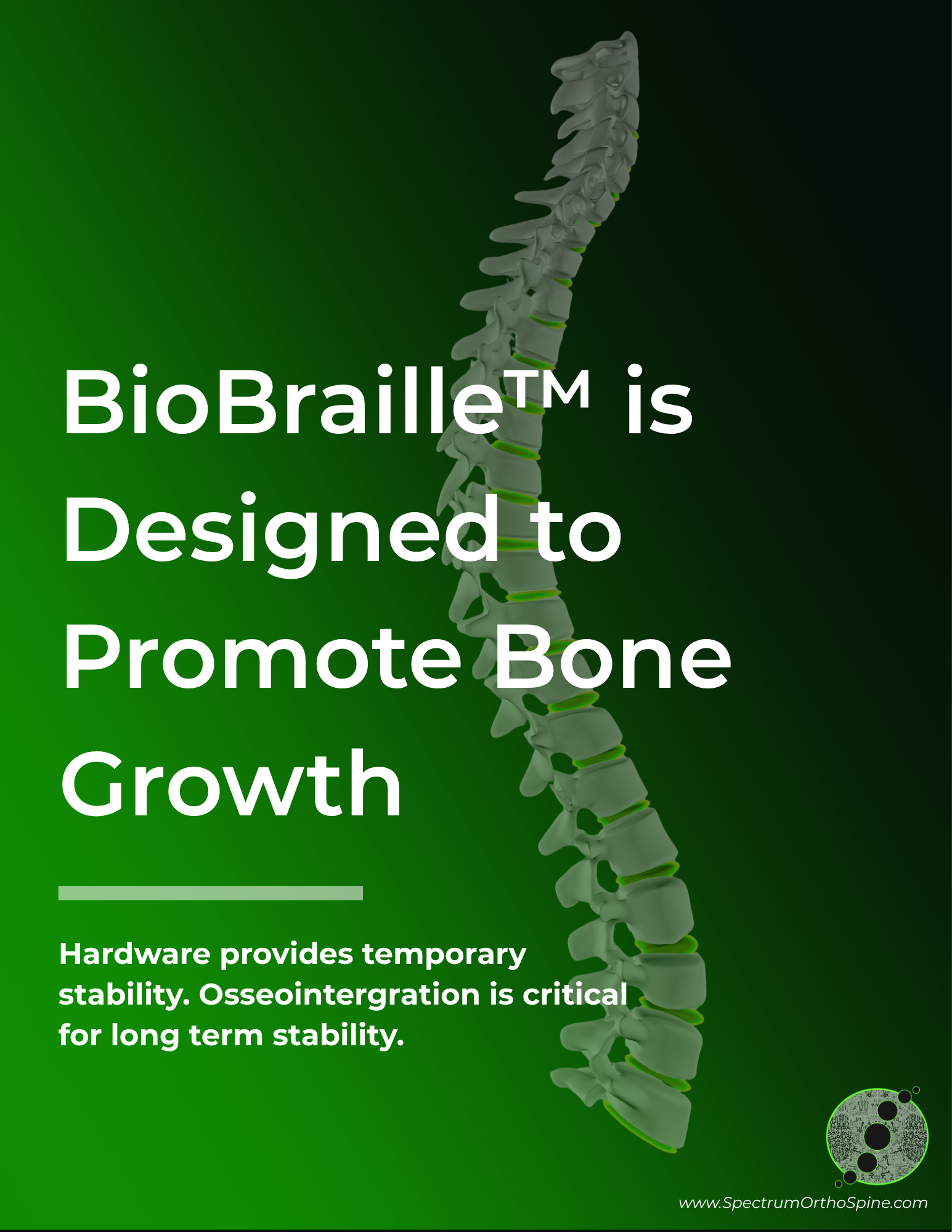 BioBraille™ is Designed to Promote Bone Growth

Hardware provides temporary stability. Osseointergration is critical for long term stability.

www.SpectrumOrthoSpine.com